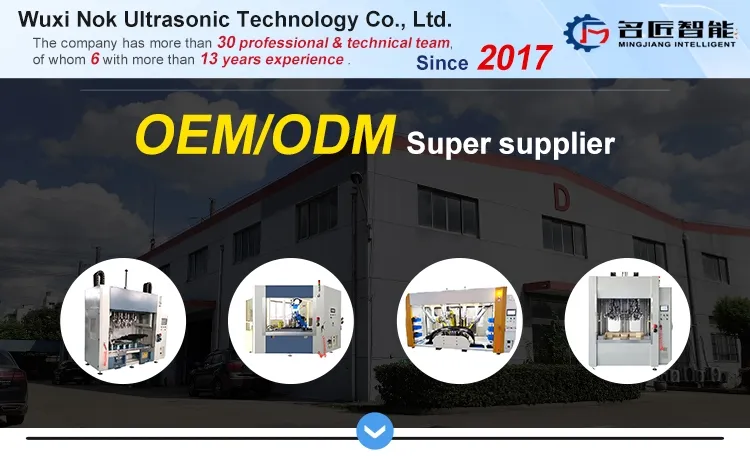 Wuxi Nok Ultrasonic Technology Co., Ltd.
The company has more than 30 professional & technical team, of whom 6 with more than 13 years experience .

Since 2017

名匠智能
MINGJIANG INTELLIGENT

OEM/ODM Super supplier

D